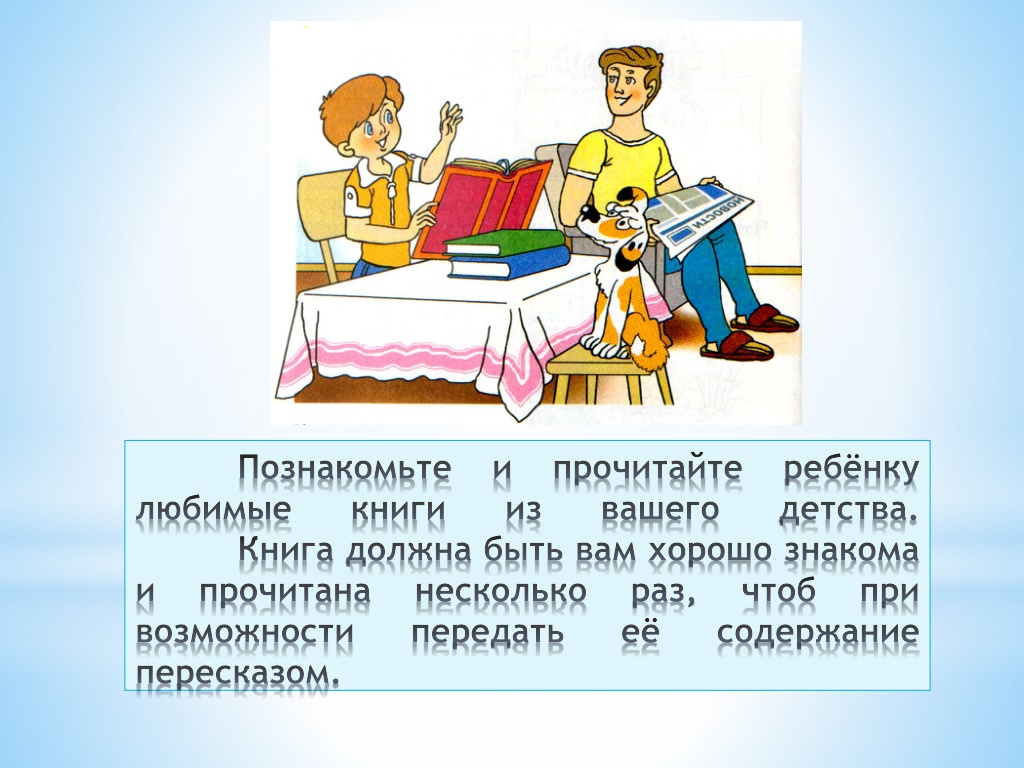 НОВОСТИ

Познакомьте и прочитайте ребёнку любимые книги из вашего детства.

Книга должна быть вам хорошо знакома и прочитана несколько раз, чтоб при возможности передать её содержание пересказом.